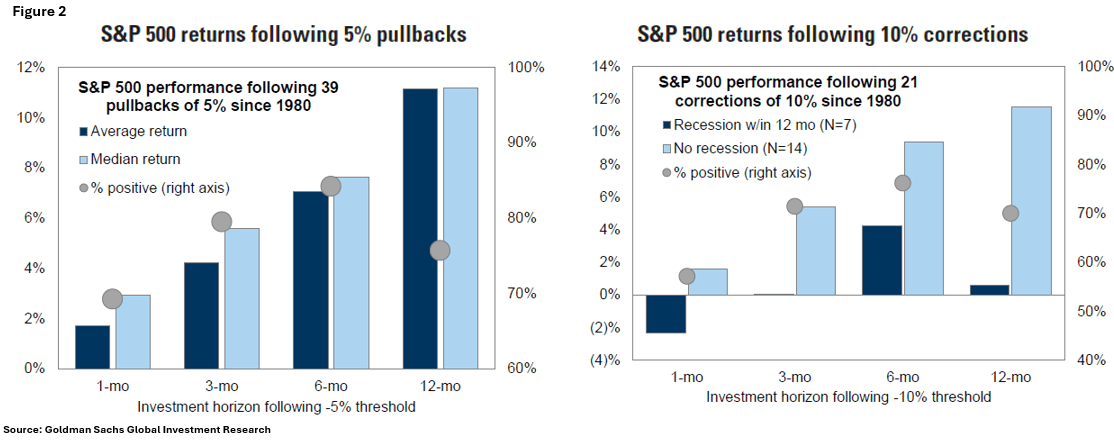 Figure 2

S&P 500 returns following 5% pullbacks

S&P 500 performance following 39 pullbacks of 5% since 1980

Average return

Median return

% positive (right axis)

12%
10%
8%
6%
4%
2%
0%

100%
90%
80%
70%
60%

1-mo
3-mo
6-mo
12-mo

Investment horizon following -5% threshold

S&P 500 returns following 10% corrections

S&P 500 performance following 21 corrections of 10% since 1980

Recession w/in 12 mo (N=7)

No recession (N=14)

% positive (right axis)

14%
12%
10%
8%
6%
4%
2%
0%
(2)%
(4)%

100%
90%
80%
70%
60%
50%
40%

1-mo
3-mo
6-mo
12-mo

Investment horizon following -10% threshold

Source: Goldman Sachs Global Investment Research